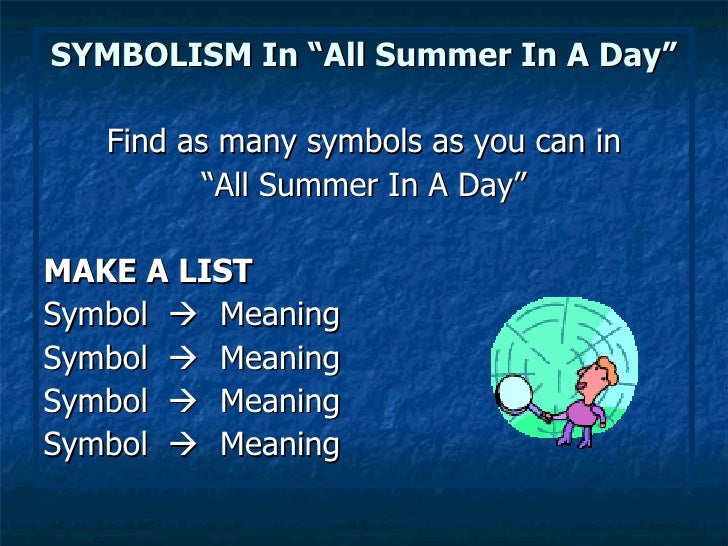 SYMBOLISM In “All Summer In A Day”

Find as many symbols as you can in “All Summer In A Day”

MAKE A LIST
Symbol → Meaning
Symbol → Meaning
Symbol → Meaning
Symbol → Meaning